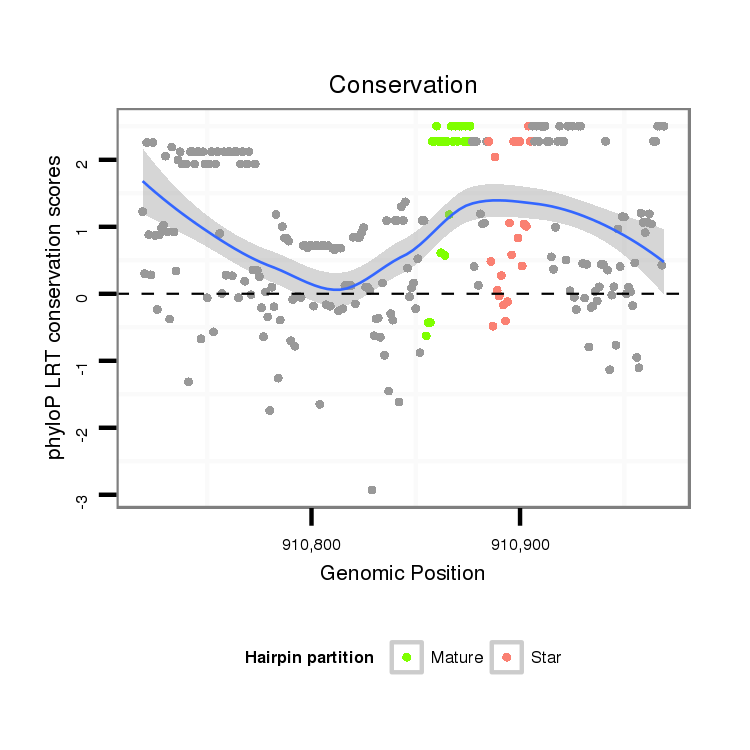 Conservation

phyloP LRT conservation scores

2
1
0
-1
-2
-3

910,800
910,900

Genomic Position

Hairpin partition
Mature
Star